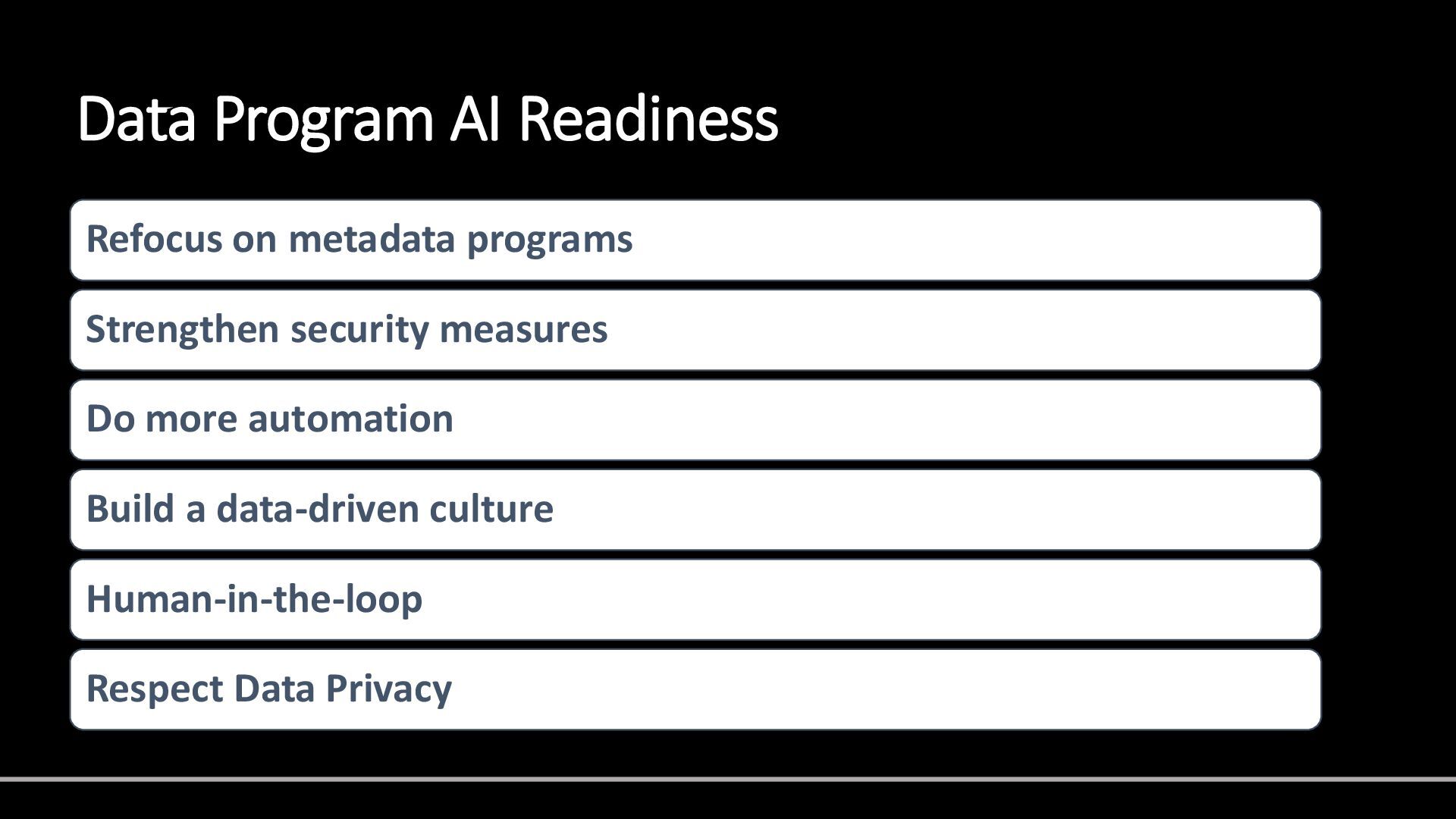 Data Program AI Readiness

Refocus on metadata programs

Strengthen security measures

Do more automation

Build a data-driven culture

Human-in-the-loop

Respect Data Privacy